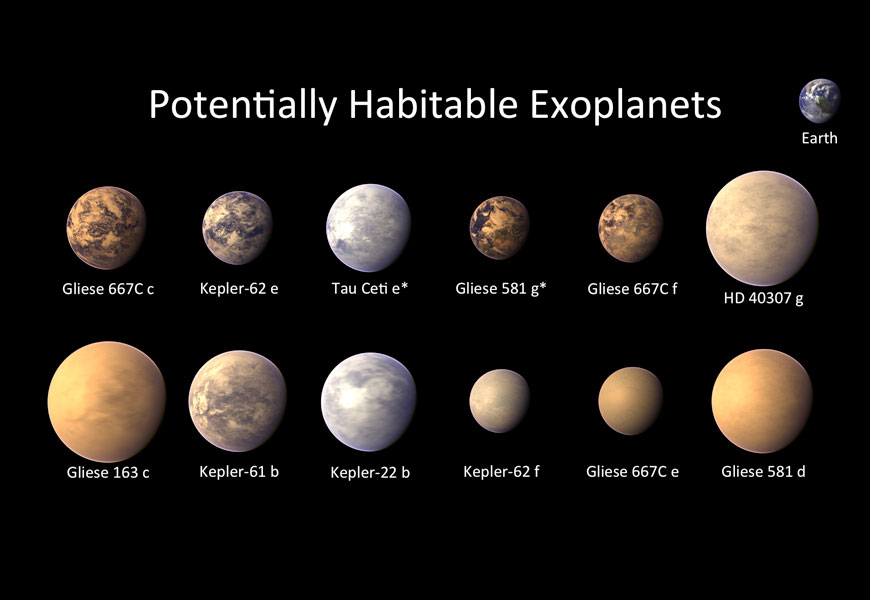 Potentially Habitable Exoplanets

Earth

Gliese 667C c

Kepler-62 e

Tau Ceti e*

Gliese 581 g*

Gliese 667C f

HD 40307 g

Gliese 163 c

Kepler-61 b

Kepler-22 b

Kepler-62 f

Gliese 667C e

Gliese 581 d